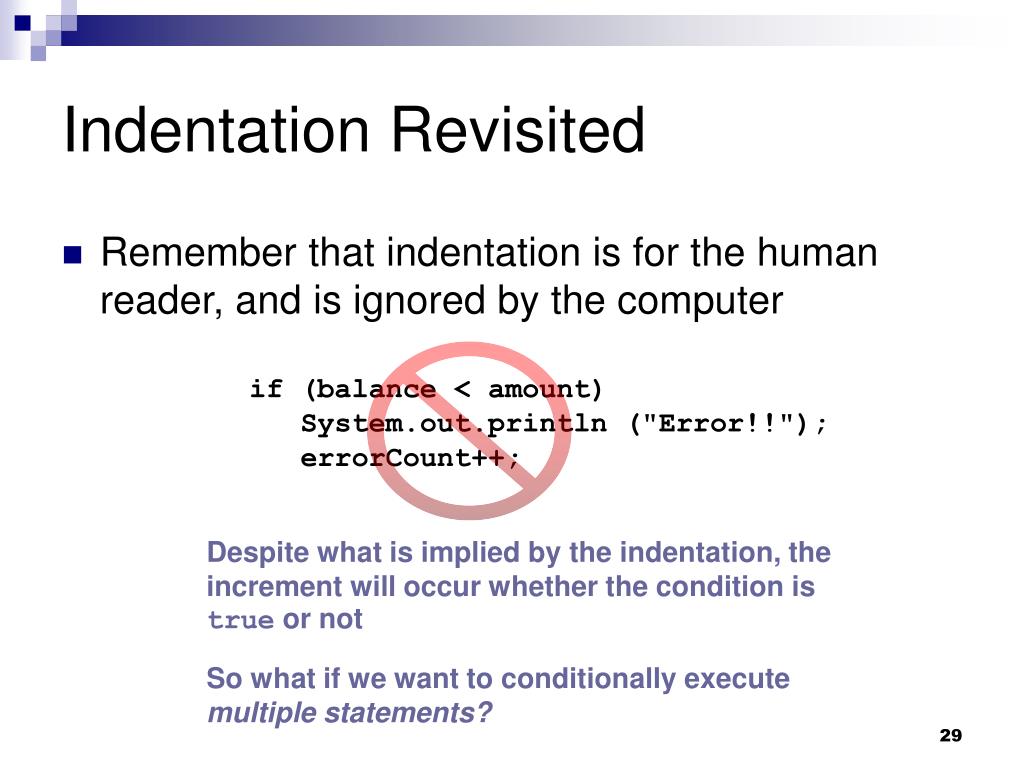 Indentation Revisited

Remember that indentation is for the human reader, and is ignored by the computer

if (balance < amount)
   System.out.println ("Error!!");
   errorCount++;

Despite what is implied by the indentation, the increment will occur whether the condition is true or not

So what if we want to conditionally execute multiple statements?

29